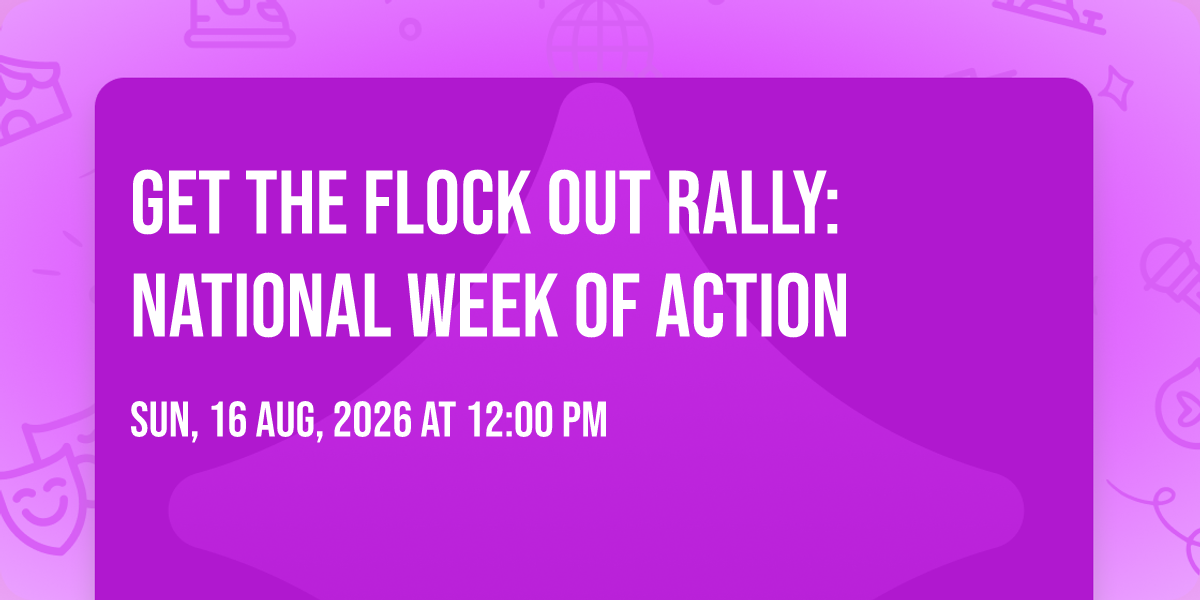 GET THE FLOCK OUT RALLY: NATIONAL WEEK OF ACTION

SUN, 16 AUG, 2026 AT 12:00 PM